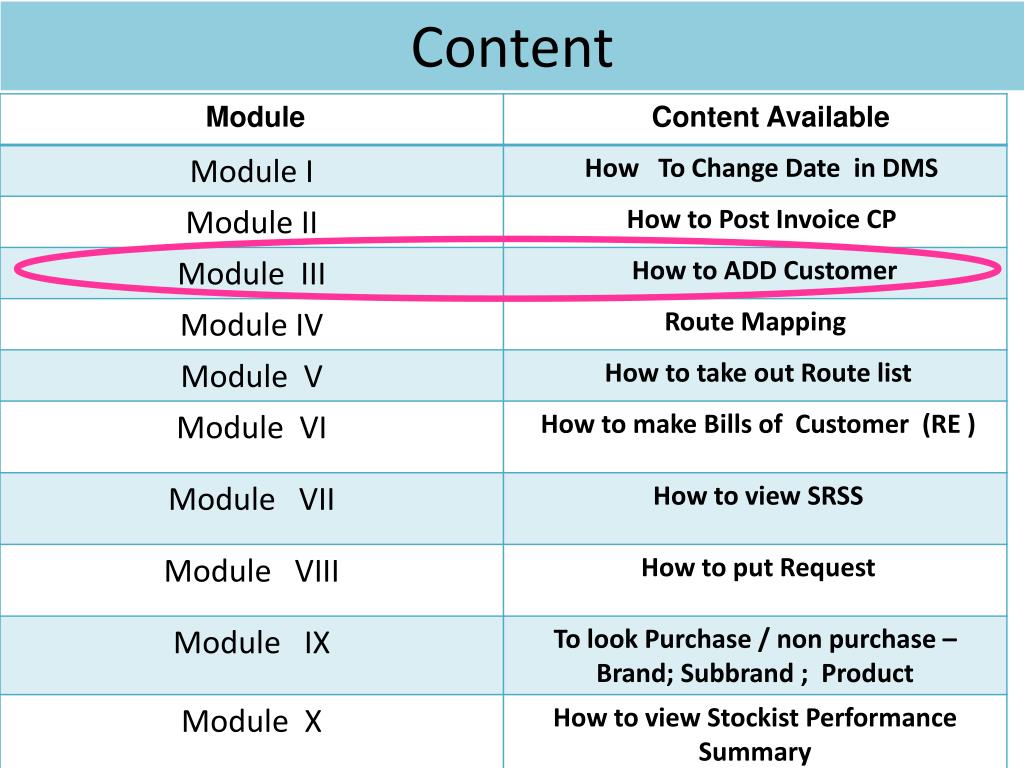 Content

| Module | Content Available |
|---|---|
| Module I | How To Change Date in DMS |
| Module II | How to Post Invoice CP |
| Module III | How to ADD Customer |
| Module IV | Route Mapping |
| Module V | How to take out Route list |
| Module VI | How to make Bills of Customer (RE ) |
| Module VII | How to view SRSS |
| Module VIII | How to put Request |
| Module IX | To look Purchase / non purchase – Brand; Subbrand ; Product |
| Module X | How to view Stockist Performance Summary |